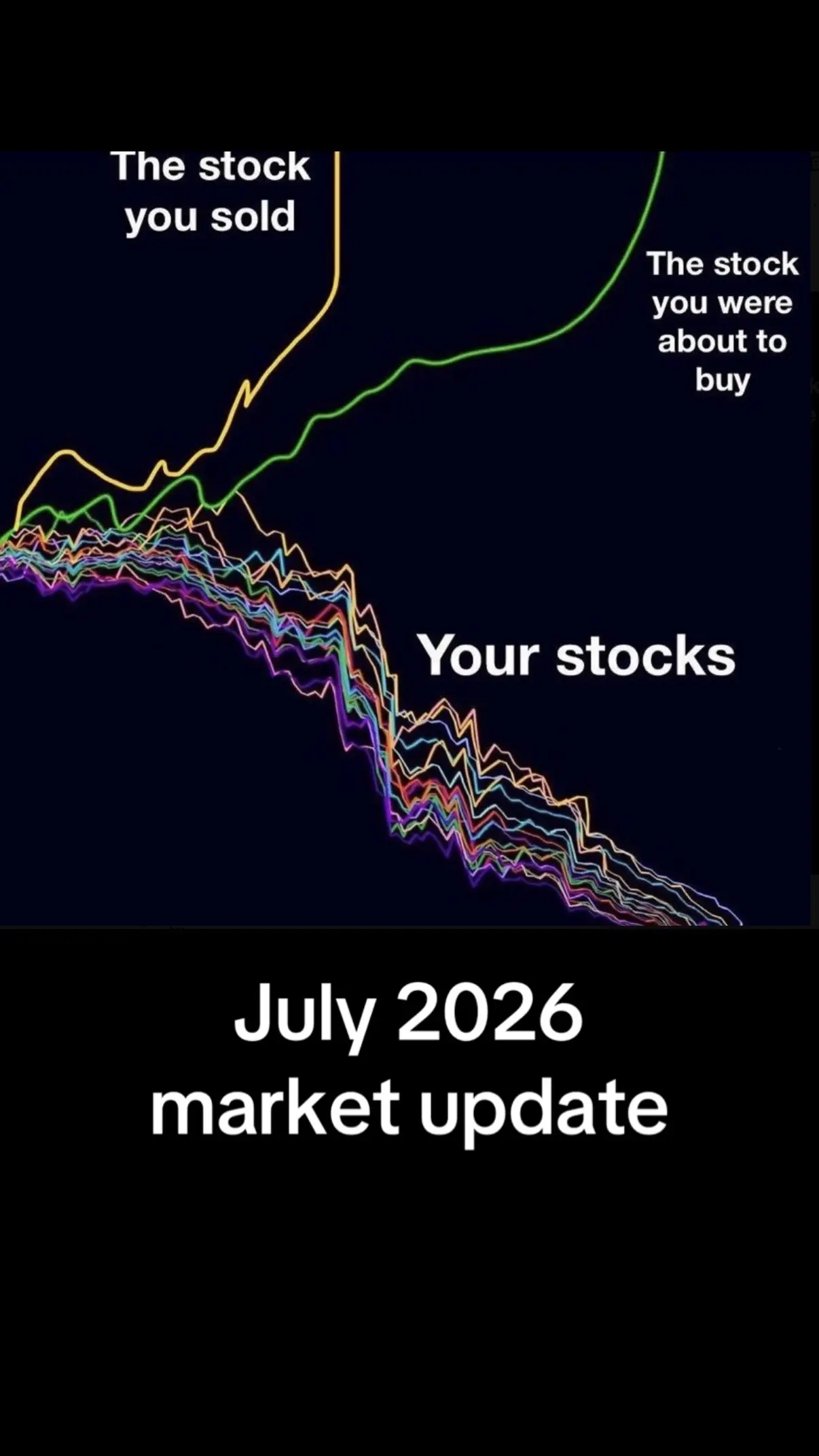 The stock you sold

The stock you were about to buy

Your stocks

July 2026 market update